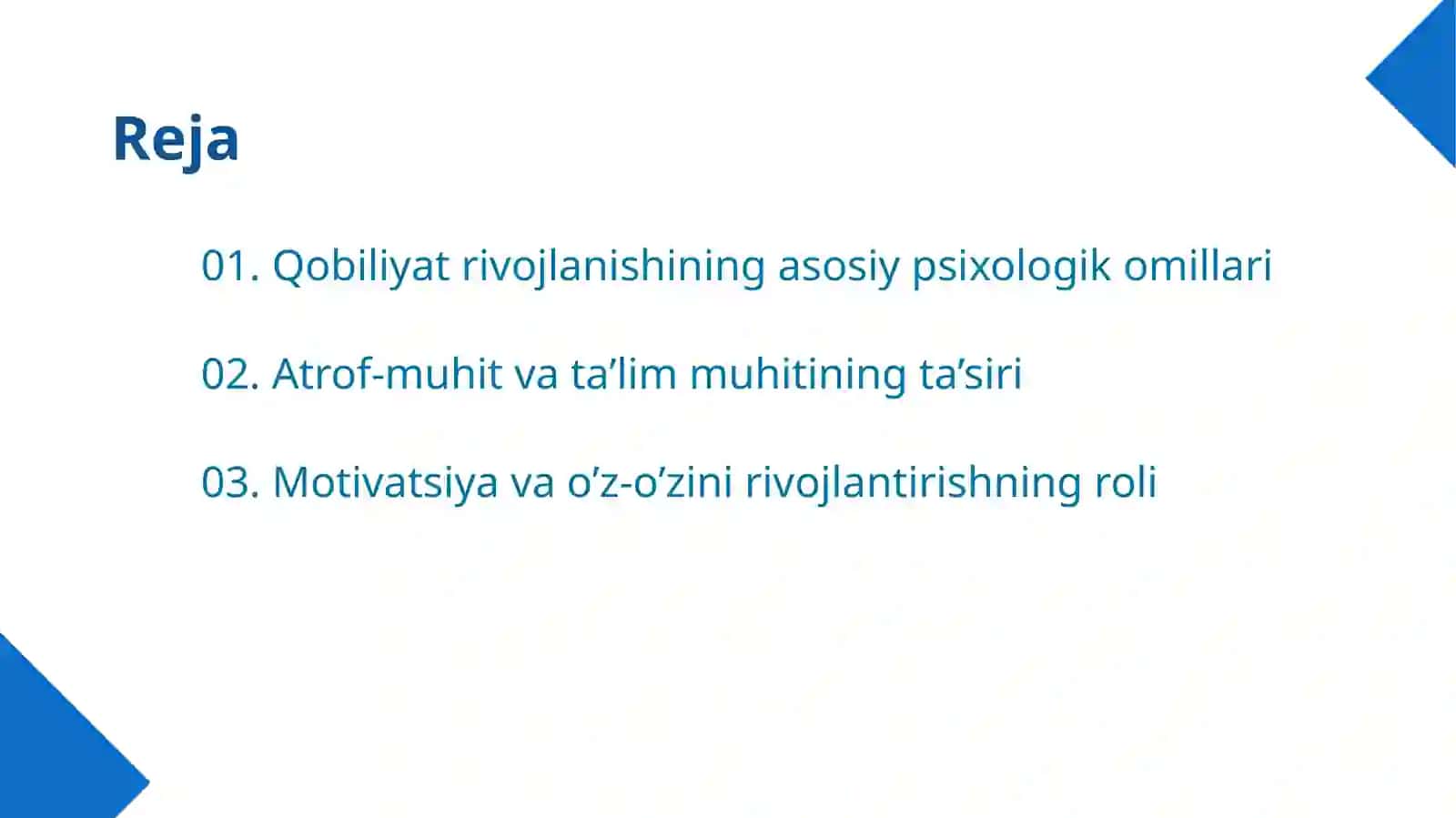 Reja

01. Qobiliyat rivojlanishining asosiy psixologik omillari

02. Atrof-muhit va ta’lim muhitining ta’siri

03. Motivatsiya va o’z-o’zini rivojlantirishning roli